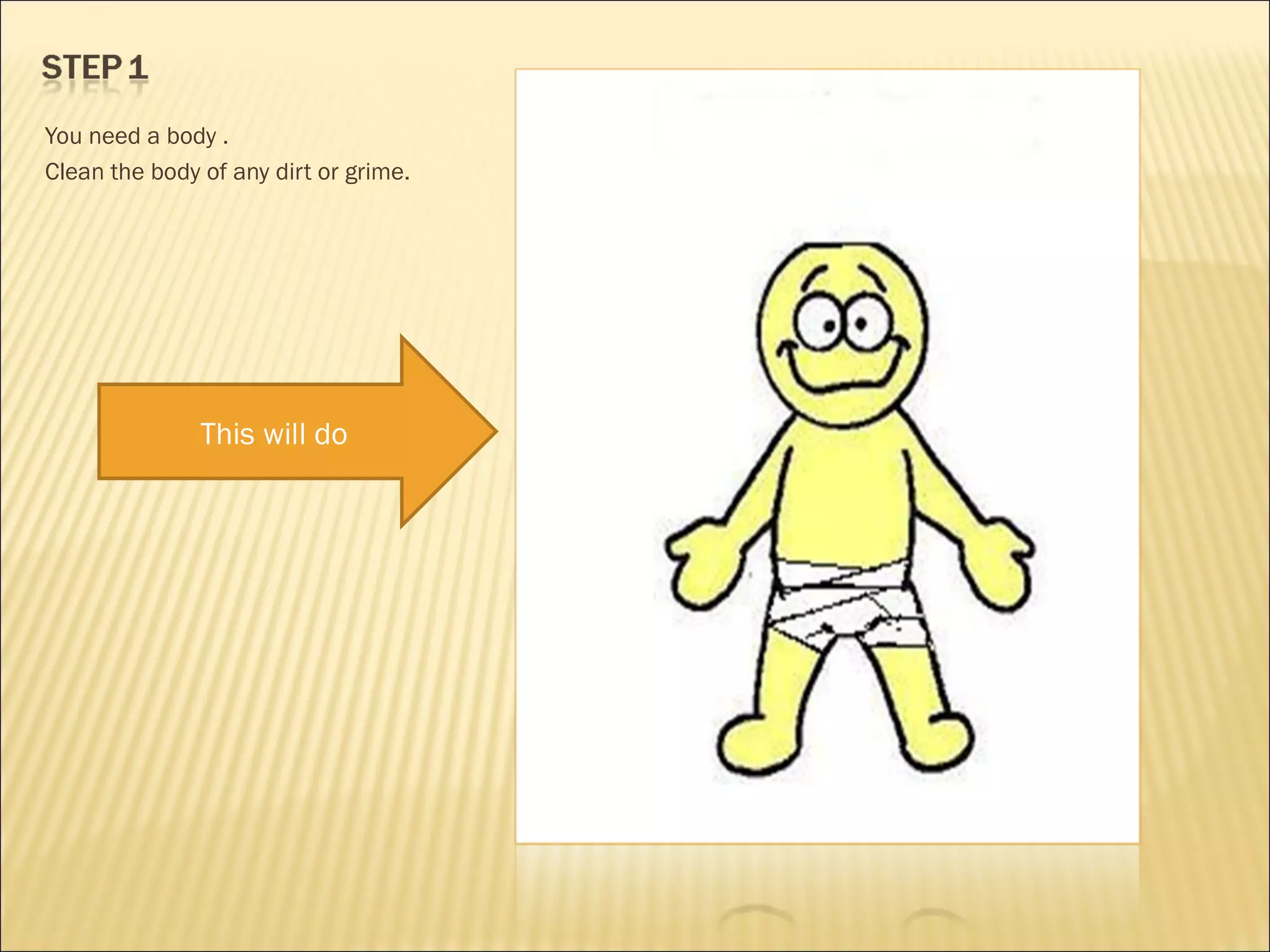 STEP 1

You need a body .
Clean the body of any dirt or grime.

This will do